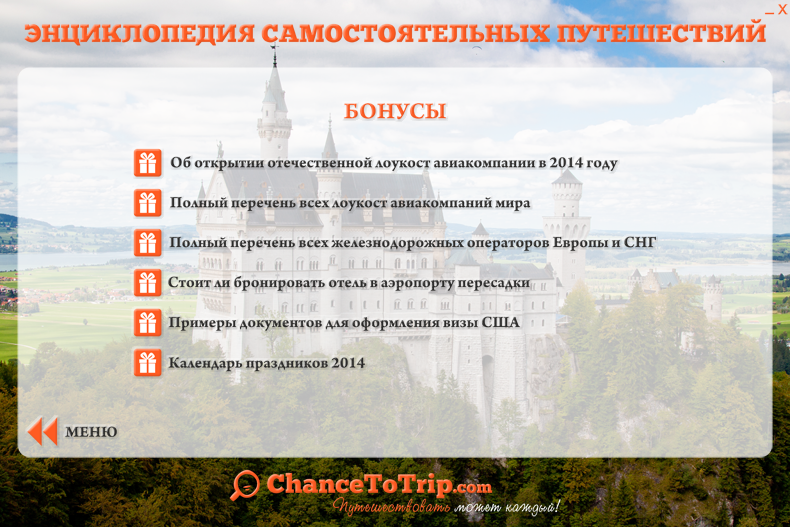 _ X

ЭНЦИКЛОПЕДИЯ САМОСТОЯТЕЛЬНЫХ ПУТЕШЕСТВИЙ

БОНУСЫ

Об открытии отечественной лоукост авиакомпании в 2014 году

Полный перечень всех лоукост авиакомпаний мира

Полный перечень всех железнодорожных операторов Европы и СНГ

Стоит ли бронировать отель в аэропорту пересадки

Примеры документов для оформления визы США

Календарь праздников 2014

МЕНЮ

ChanceToTrip.com

Путешествовать может каждый!